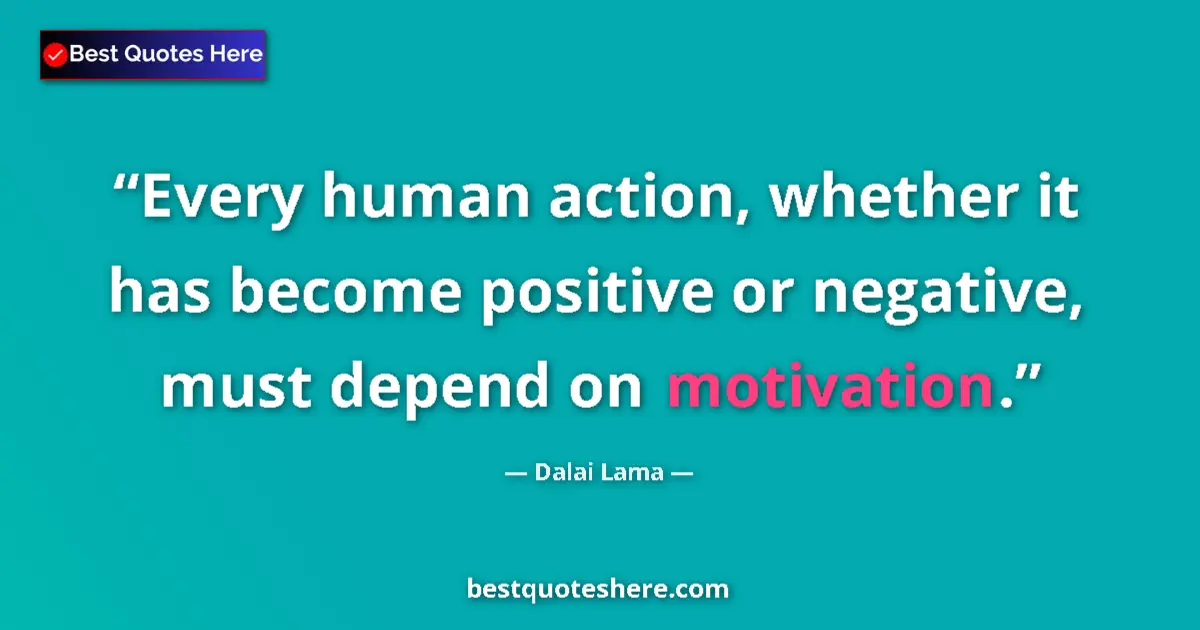 Best Quotes Here

“Every human action, whether it has become positive or negative, must depend on motivation.”

— Dalai Lama —

bestquoteshere.com